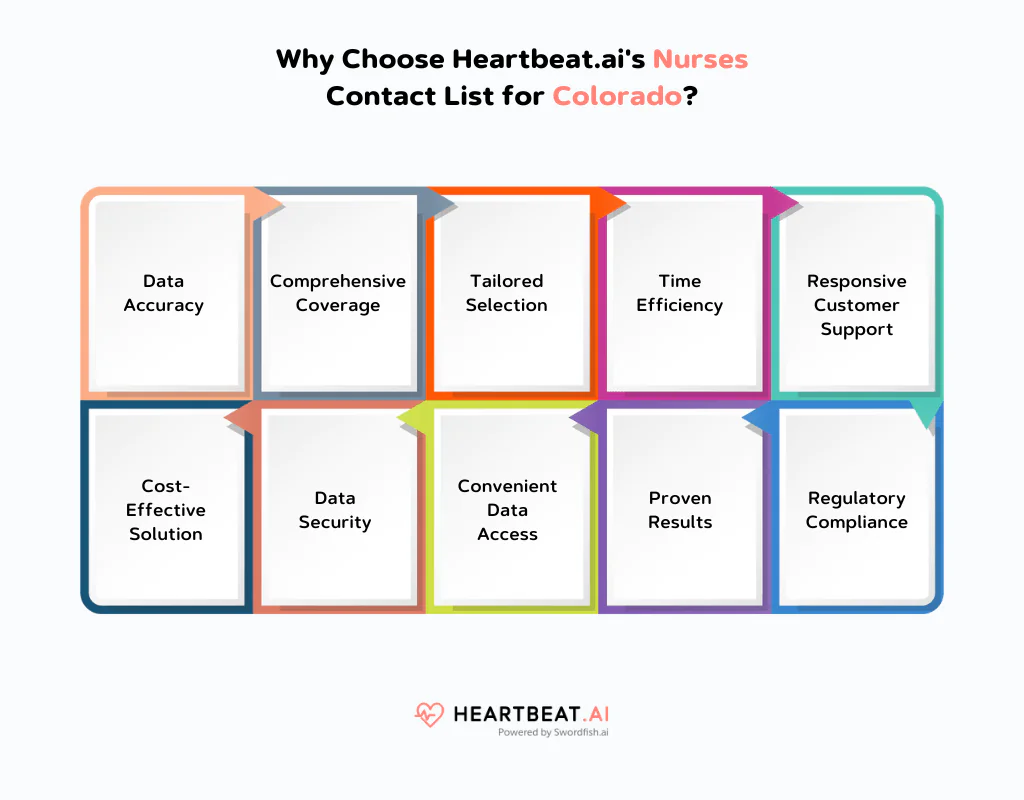 Why Choose Heartbeat.ai's Nurses Contact List for Colorado?

Data Accuracy

Comprehensive Coverage

Tailored Selection

Time Efficiency

Responsive Customer Support

Cost-Effective Solution

Data Security

Convenient Data Access

Proven Results

Regulatory Compliance

HEARTBEAT.AI
Powered by Swordfish.ai